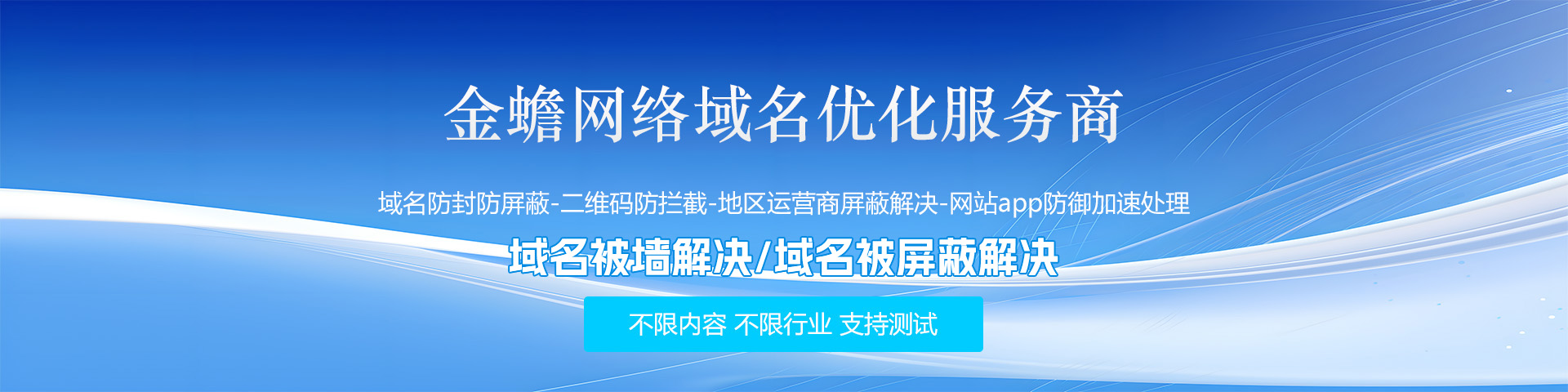 金蟾网络域名优化服务商

域名防封防屏蔽-二维码防拦截-地区运营商屏蔽解决-网站app防御加速处理

域名被墙解决/域名被屏蔽解决

不限内容 不限行业 支持测试